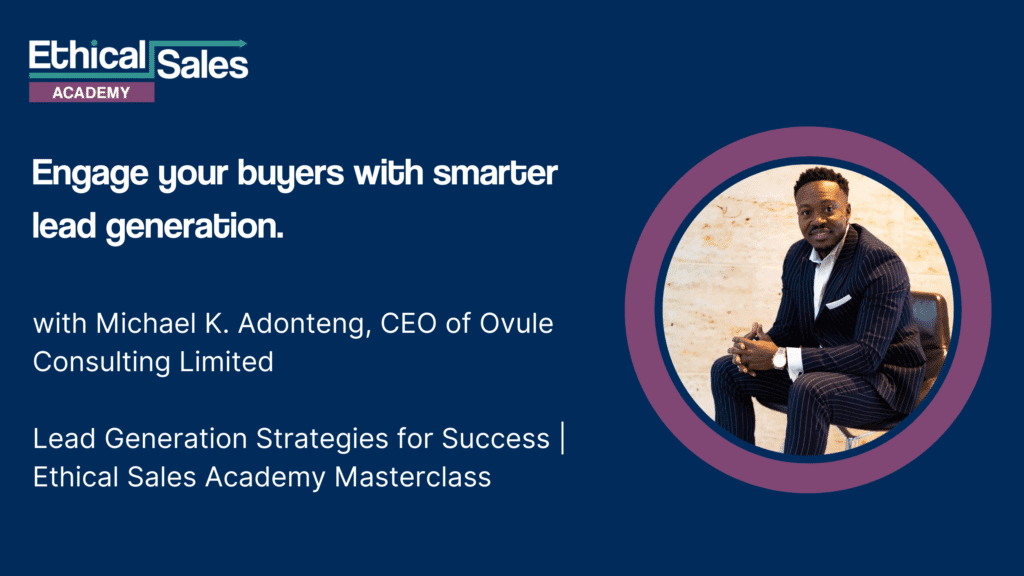 Ethical Sales
ACADEMY

Engage your buyers with smarter lead generation.

with Michael K. Adonteng, CEO of Ovule Consulting Limited

Lead Generation Strategies for Success | Ethical Sales Academy Masterclass